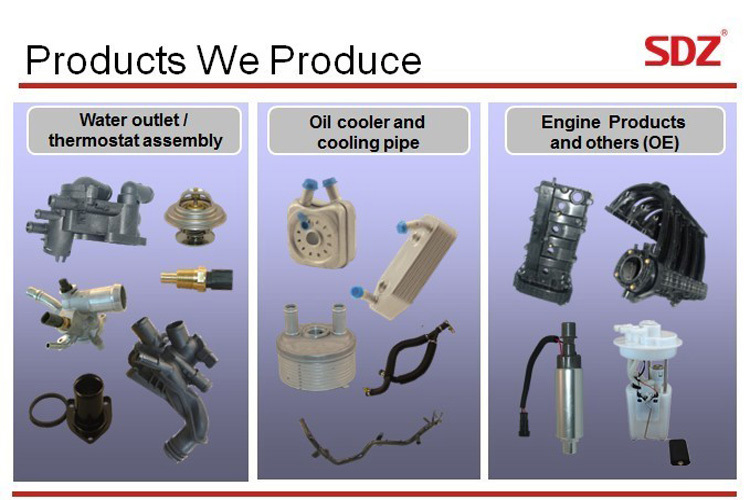 Products We Produce

SDZ®

Water outlet / thermostat assembly

Oil cooler and cooling pipe

Engine Products and others (OE)